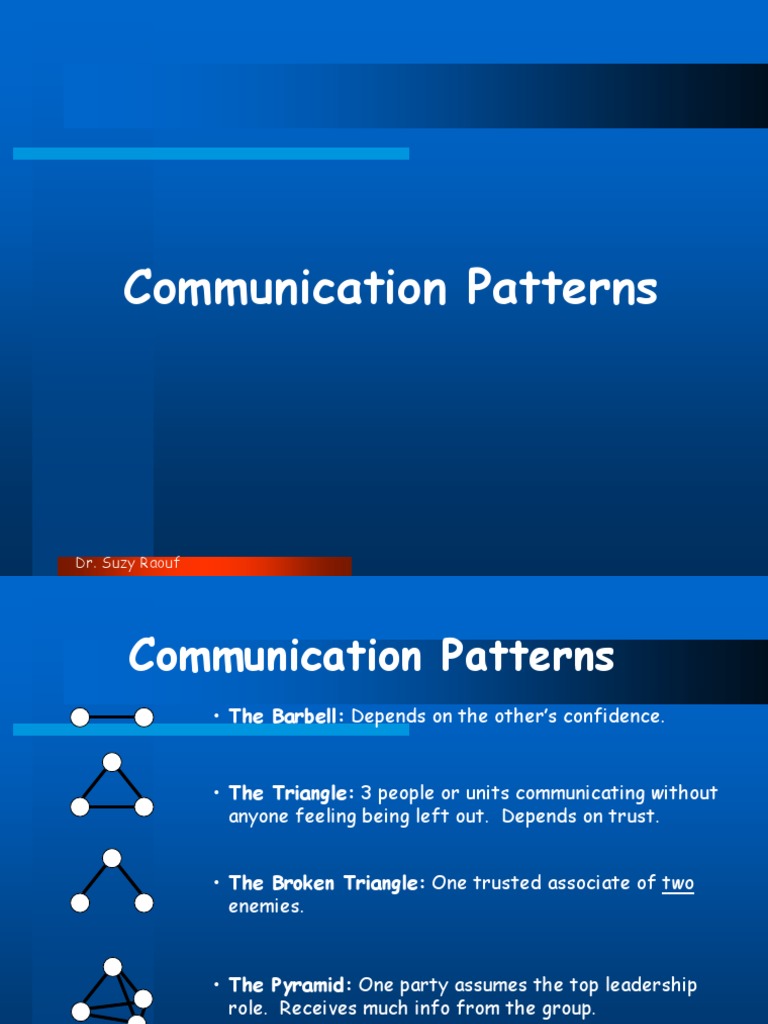 Communication Patterns

Dr. Suzy Raouf

Communication Patterns

• The Barbell: Depends on the other's confidence.

• The Triangle: 3 people or units communicating without anyone feeling being left out. Depends on trust.

• The Broken Triangle: One trusted associate of two enemies.

• The Pyramid: One party assumes the top leadership role. Receives much info from the group.